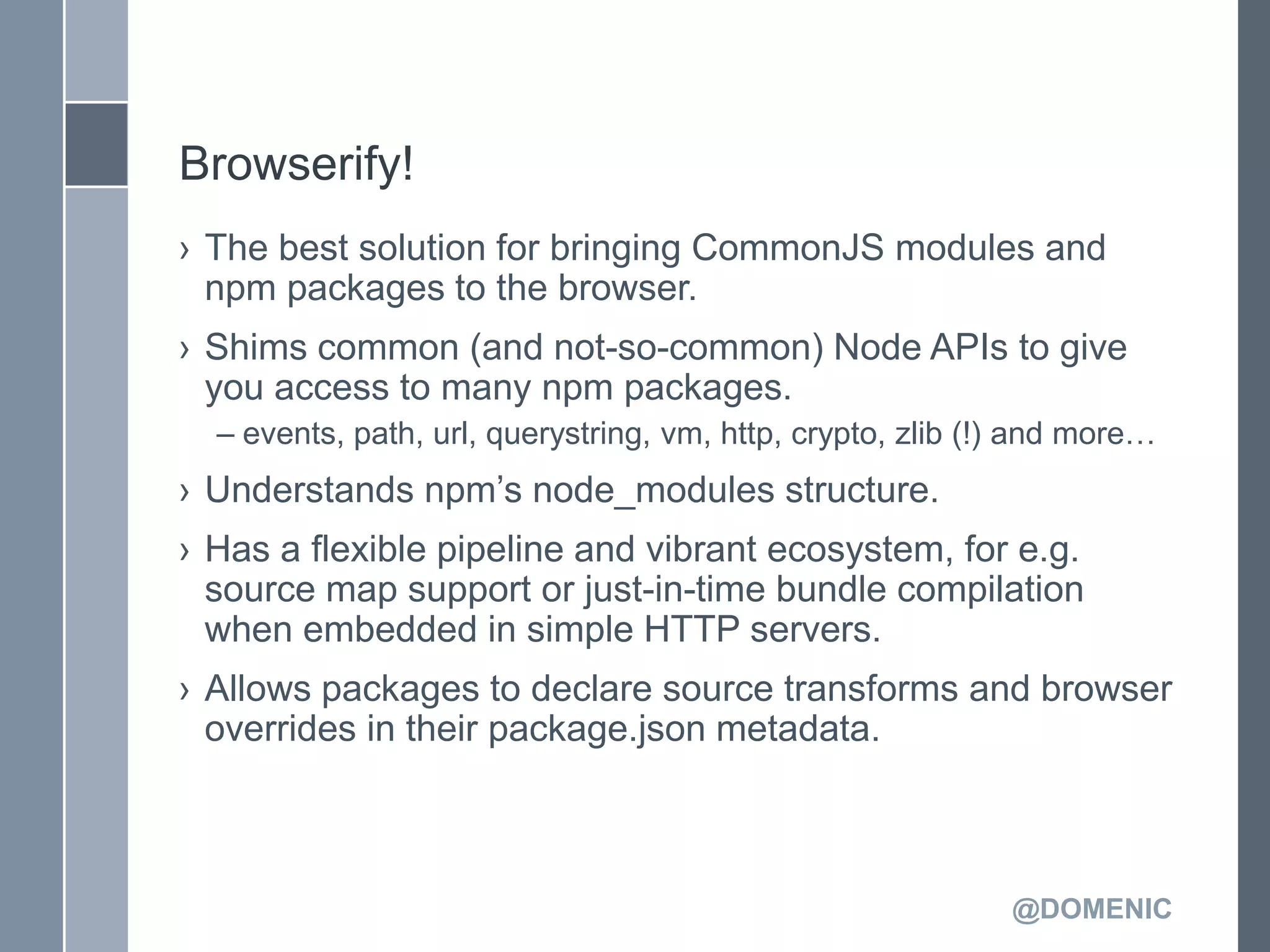 Browserify!

› The best solution for bringing CommonJS modules and npm packages to the browser.

› Shims common (and not-so-common) Node APIs to give you access to many npm packages.

– events, path, url, querystring, vm, http, crypto, zlib (!) and more…

› Understands npm's node_modules structure.

› Has a flexible pipeline and vibrant ecosystem, for e.g. source map support or just-in-time bundle compilation when embedded in simple HTTP servers.

› Allows packages to declare source transforms and browser overrides in their package.json metadata.

@DOMENIC